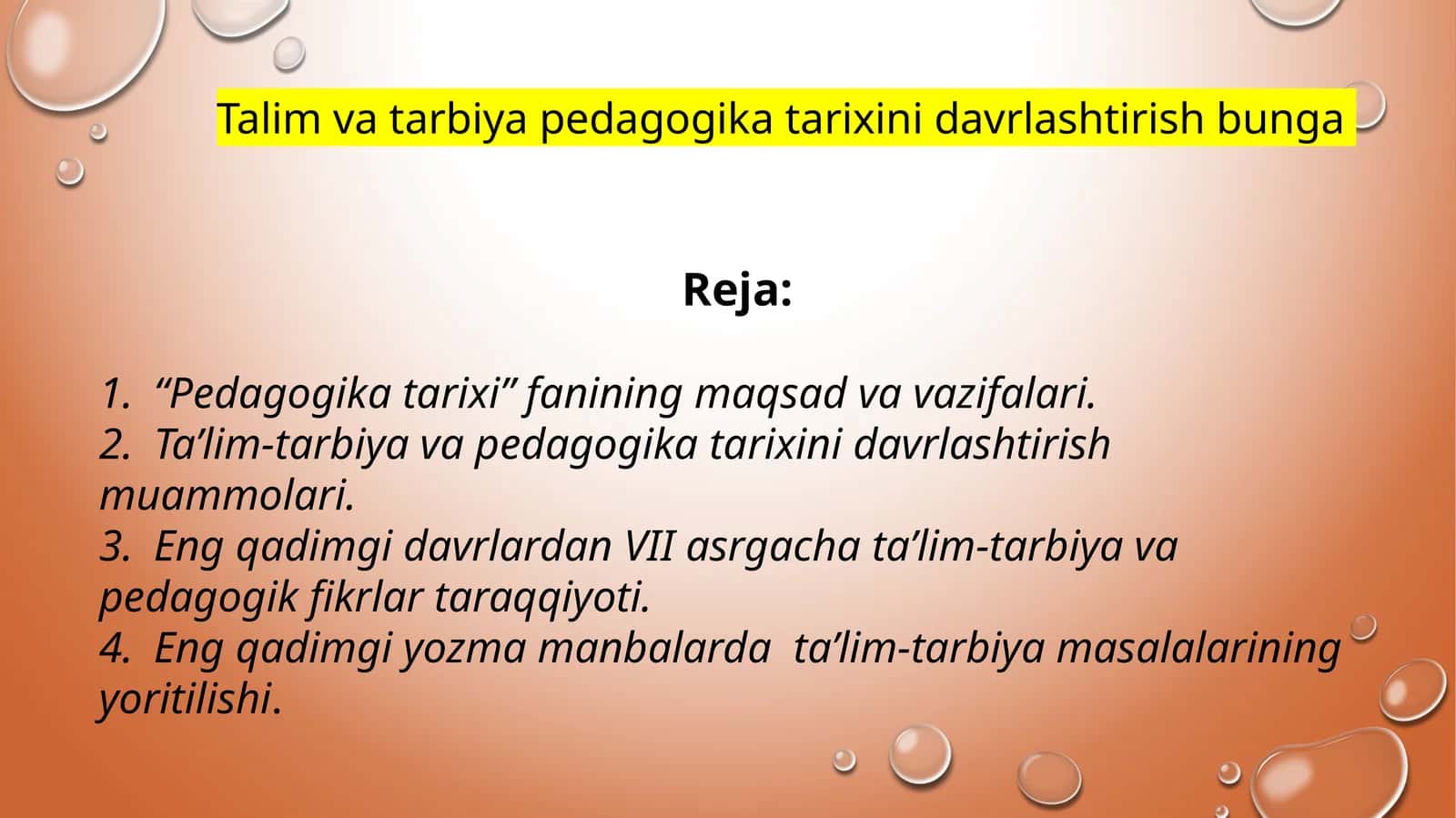 Talim va tarbiya pedagogika tarixini davrlashtirish bunga

Reja:

1. “Pedagogika tarixi” fanining maqsad va vazifalari.
2. Ta’lim-tarbiya va pedagogika tarixini davrlashtirish muammolari.
3. Eng qadimgi davrlardan VII asrgacha ta’lim-tarbiya va pedagogik fikrlar taraqqiyoti.
4. Eng qadimgi yozma manbalarda ta’lim-tarbiya masalalarining yoritilishi.